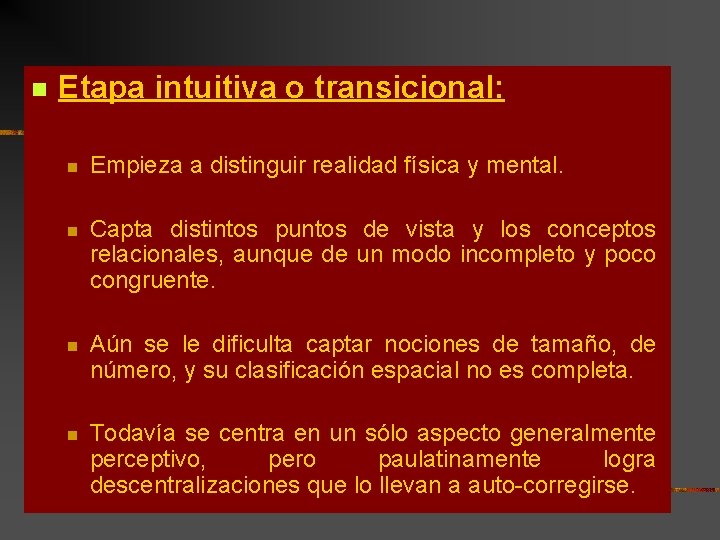 Etapa intuitiva o transicional:

Empieza a distinguir realidad física y mental.

Capta distintos puntos de vista y los conceptos relacionales, aunque de un modo incompleto y poco congruente.

Aún se le dificulta captar nociones de tamaño, de número, y su clasificación espacial no es completa.

Todavía se centra en un sólo aspecto generalmente perceptivo, pero paulatinamente logra descentralizaciones que lo llevan a auto-corregirse.